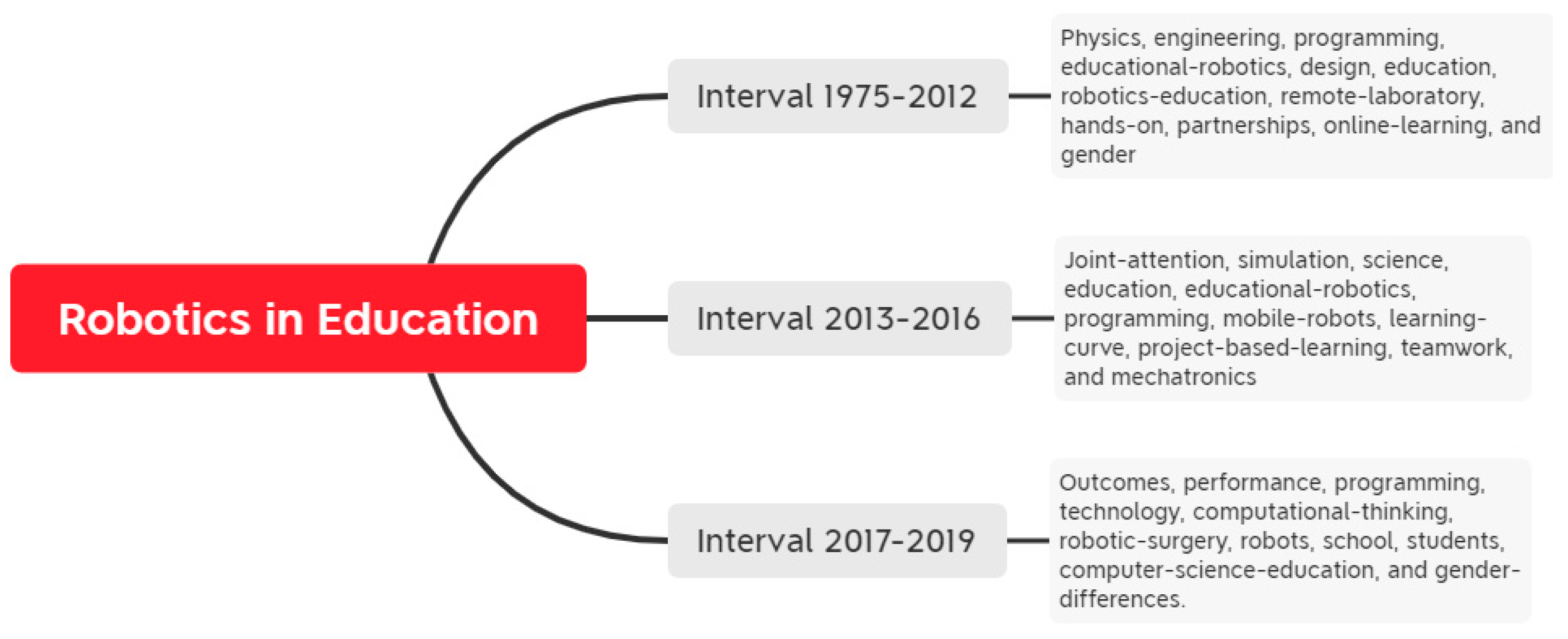 Robotics in Education

Interval 1975-2012

Physics, engineering, programming, educational-robotics, design, education, robotics-education, remote-laboratory, hands-on, partnerships, online-learning, and gender

Interval 2013-2016

Joint-attention, simulation, science, education, educational-robotics, programming, mobile-robots, learning-curve, project-based-learning, teamwork, and mechatronics

Interval 2017-2019

Outcomes, performance, programming, technology, computational-thinking, robotic-surgery, robots, school, students, computer-science-education, and gender-differences.